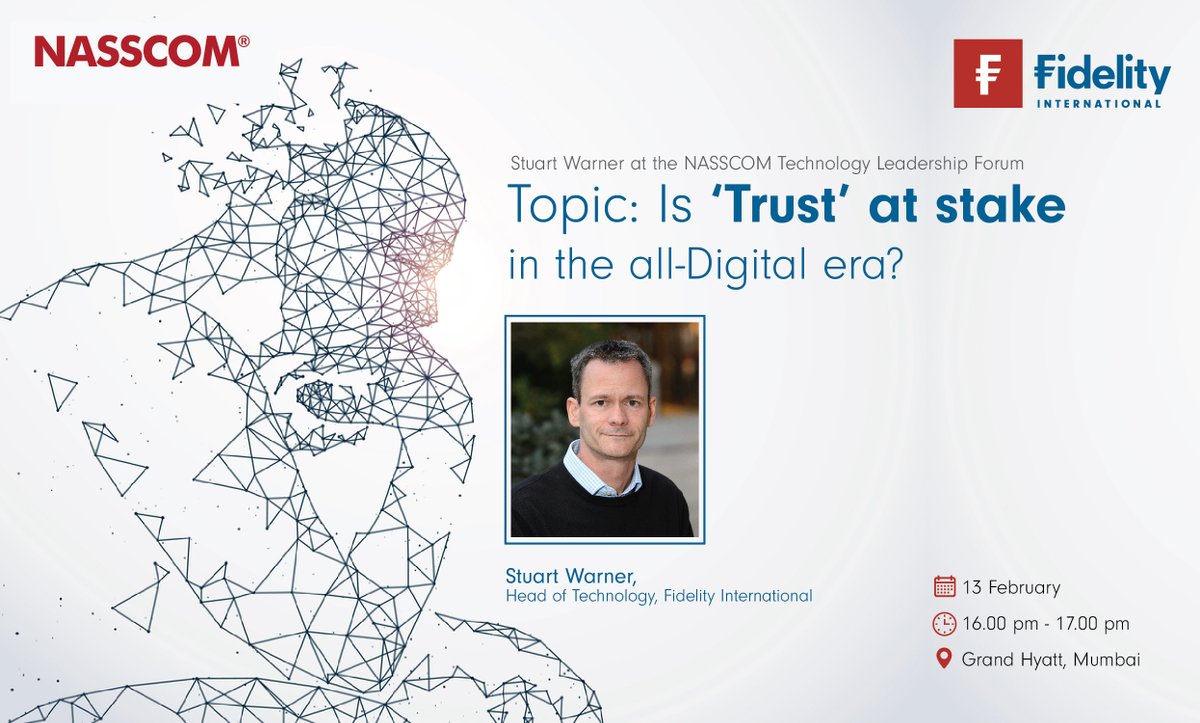 NASSCOM®

Fidelity
INTERNATIONAL

Stuart Warner at the NASSCOM Technology Leadership Forum

Topic: Is 'Trust' at stake in the all-Digital era?

Stuart Warner,
Head of Technology, Fidelity International

13 February

16.00 pm - 17.00 pm

Grand Hyatt, Mumbai